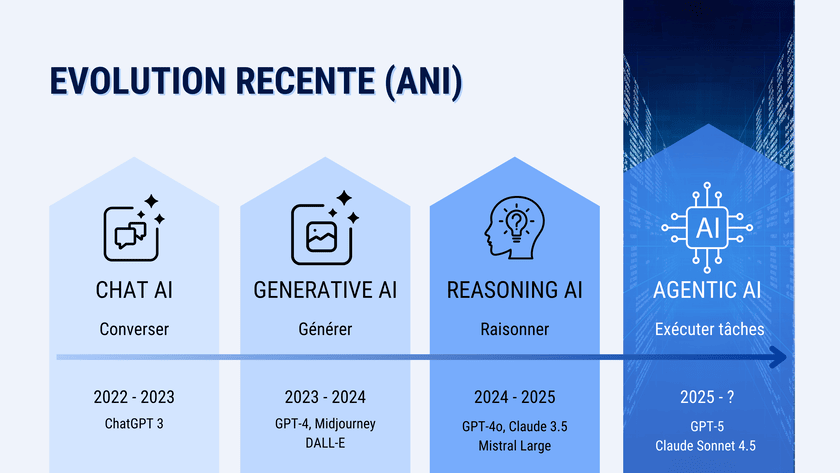 EVOLUTION RECENTE (ANI)

CHAT AI
Converser
2022 - 2023
ChatGPT 3

GENERATIVE AI
Générer
2023 - 2024
GPT-4, Midjourney
DALL-E

REASONING AI
Raisonner
2024 - 2025
GPT-4o, Claude 3.5
Mistral Large

AI
AGENTIC AI
Exécuter tâches
2025 - ?
GPT-5
Claude Sonnet 4.5